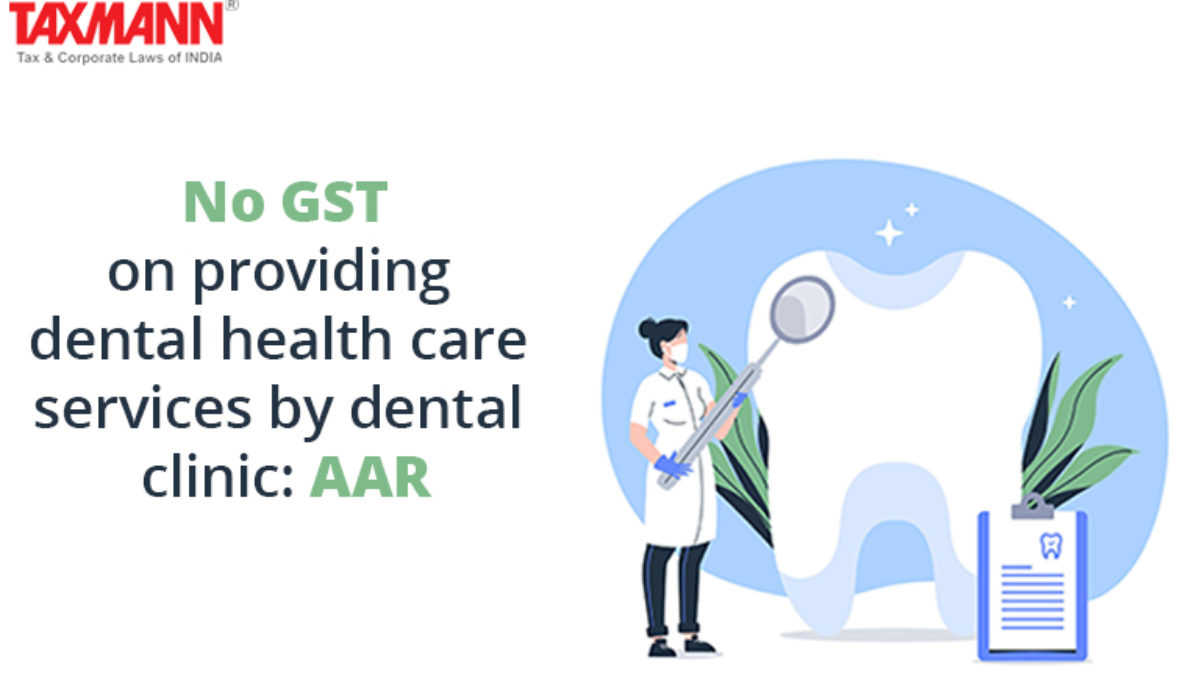 TAXMANN®
Tax & Corporate Laws of INDIA

No GST on providing dental health care services by dental clinic: AAR